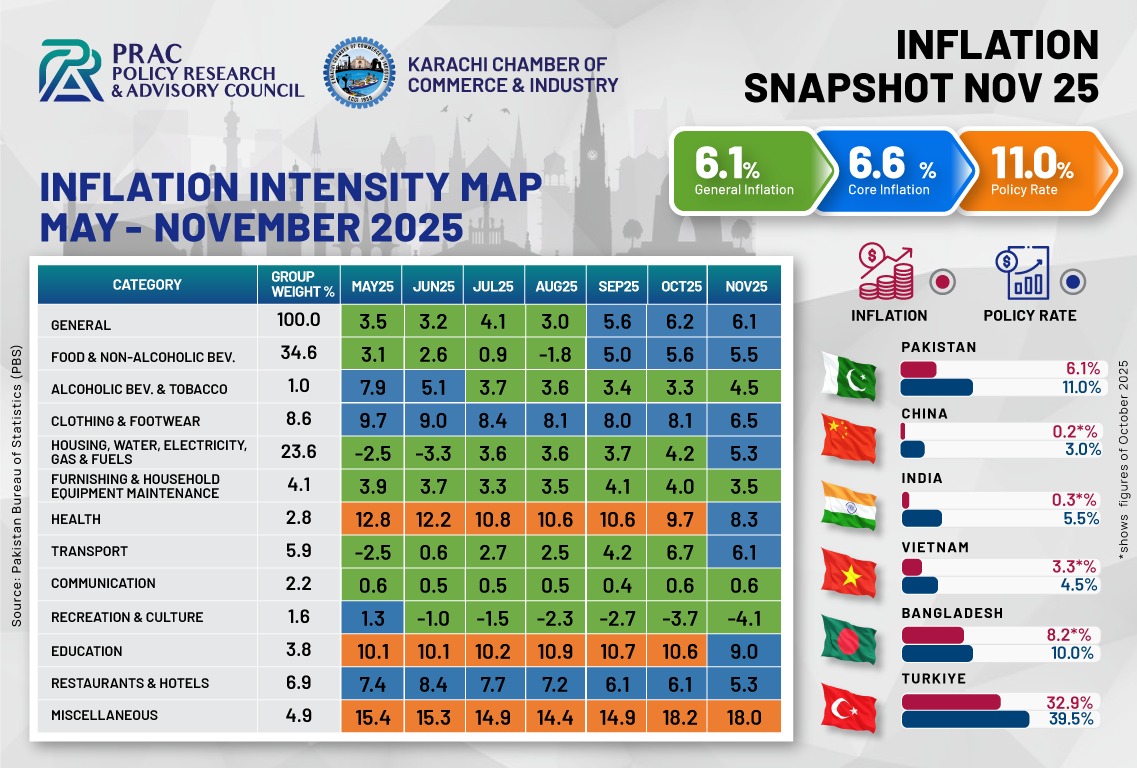 PRAC POLICY RESEARCH & ADVISORY COUNCIL

KARACHI CHAMBER OF COMMERCE & INDUSTRY

INFLATION SNAPSHOT NOV 25

6.1% General Inflation
6.6 % Core Inflation
11.0% Policy Rate

INFLATION INTENSITY MAP MAY - NOVEMBER 2025

| CATEGORY | GROUP WEIGHT % | MAY25 | JUN25 | JUL25 | AUG25 | SEP25 | OCT25 | NOV25 |
|---|---|---|---|---|---|---|---|---|
| GENERAL | 100.0 | 3.5 | 3.2 | 4.1 | 3.0 | 5.6 | 6.2 | 6.1 |
| FOOD & NON-ALCOHOLIC BEV. | 34.6 | 3.1 | 2.6 | 0.9 | -1.8 | 5.0 | 5.6 | 5.5 |
| ALCOHOLIC BEV. & TOBACCO | 1.0 | 7.9 | 5.1 | 3.7 | 3.6 | 3.4 | 3.3 | 4.5 |
| CLOTHING & FOOTWEAR | 8.6 | 9.7 | 9.0 | 8.4 | 8.1 | 8.0 | 8.1 | 6.5 |
| HOUSING, WATER, ELECTRICITY, GAS & FUELS | 23.6 | -2.5 | -3.3 | 3.6 | 3.6 | 3.7 | 4.2 | 5.3 |
| FURNISHING & HOUSEHOLD EQUIPMENT MAINTENANCE | 4.1 | 3.9 | 3.7 | 3.3 | 3.5 | 4.1 | 4.0 | 3.5 |
| HEALTH | 2.8 | 12.8 | 12.2 | 10.8 | 10.6 | 10.6 | 9.7 | 8.3 |
| TRANSPORT | 5.9 | -2.5 | 0.6 | 2.7 | 2.5 | 4.2 | 6.7 | 6.1 |
| COMMUNICATION | 2.2 | 0.6 | 0.5 | 0.5 | 0.5 | 0.4 | 0.6 | 0.6 |
| RECREATION & CULTURE | 1.6 | 1.3 | -1.0 | -1.5 | -2.3 | -2.7 | -3.7 | -4.1 |
| EDUCATION | 3.8 | 10.1 | 10.1 | 10.2 | 10.9 | 10.7 | 10.6 | 9.0 |
| RESTAURANTS & HOTELS | 6.9 | 7.4 | 8.4 | 7.7 | 7.2 | 6.1 | 6.1 | 5.3 |
| MISCELLANEOUS | 4.9 | 15.4 | 15.3 | 14.9 | 14.4 | 14.9 | 18.2 | 18.0 |

Source: Pakistan Bureau of Statistics (PBS)

INFLATION POLICY RATE

PAKISTAN 6.1% 11.0%
CHINA 0.2*% 3.0%
INDIA 0.3*% 5.5%
VIETNAM 3.3*% 4.5%
BANGLADESH 8.2*% 10.0%
TURKIYE 32.9% 39.5%

*shows figures of October 2025